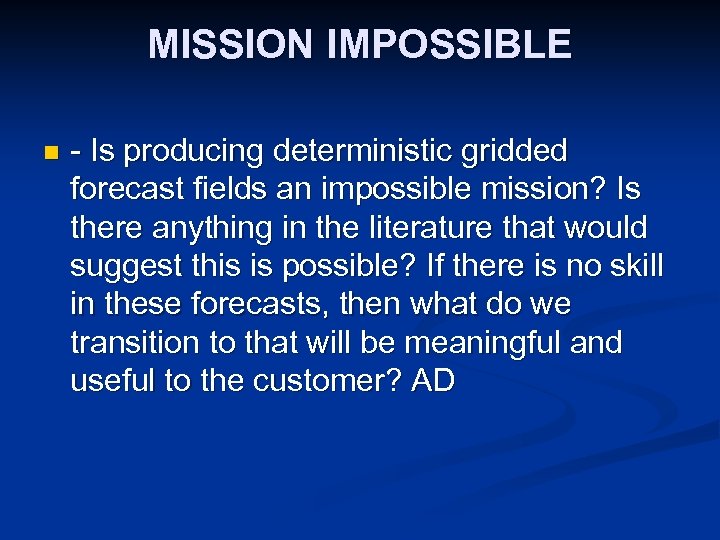 MISSION IMPOSSIBLE

- Is producing deterministic gridded forecast fields an impossible mission? Is there anything in the literature that would suggest this is possible? If there is no skill in these forecasts, then what do we transition to that will be meaningful and useful to the customer? AD